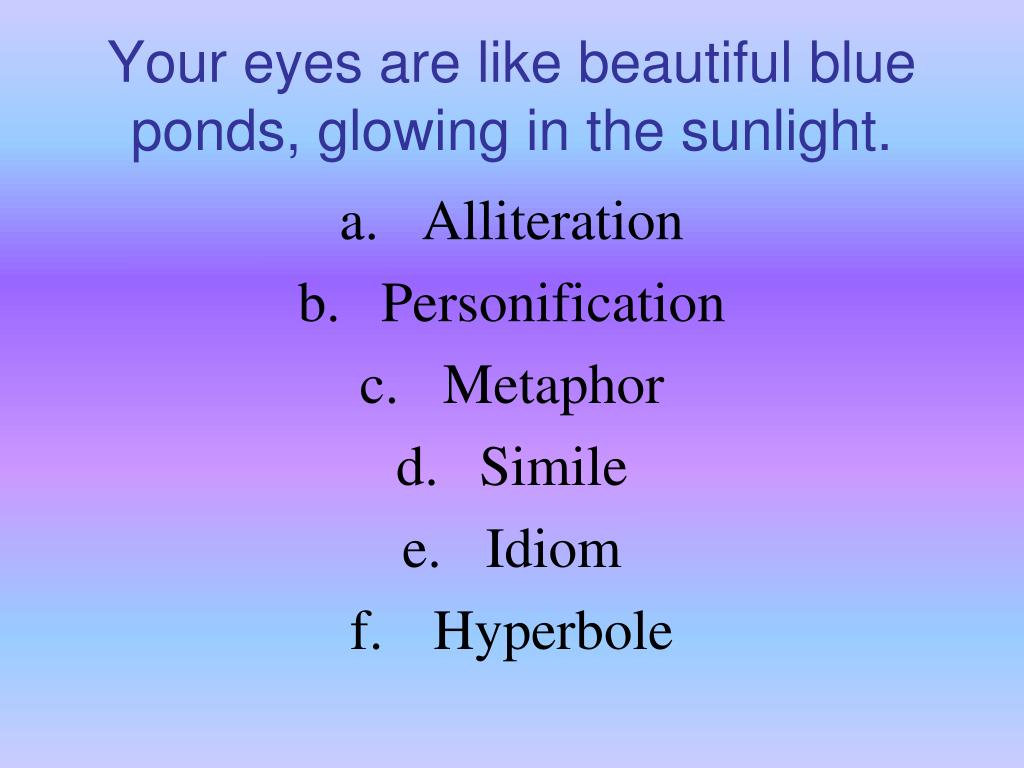 Your eyes are like beautiful blue ponds, glowing in the sunlight.

a. Alliteration
b. Personification
c. Metaphor
d. Simile
e. Idiom
f. Hyperbole